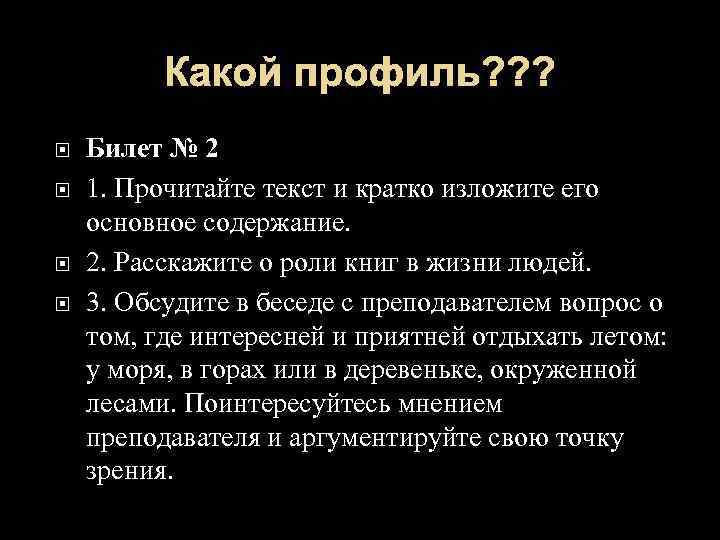 Какой профиль???

Билет № 2

1. Прочитайте текст и кратко изложите его основное содержание.

2. Расскажите о роли книг в жизни людей.

3. Обсудите в беседе с преподавателем вопрос о том, где интересней и приятней отдыхать летом: у моря, в горах или в деревеньке, окруженной лесами. Поинтересуйтесь мнением преподавателя и аргументируйте свою точку зрения.